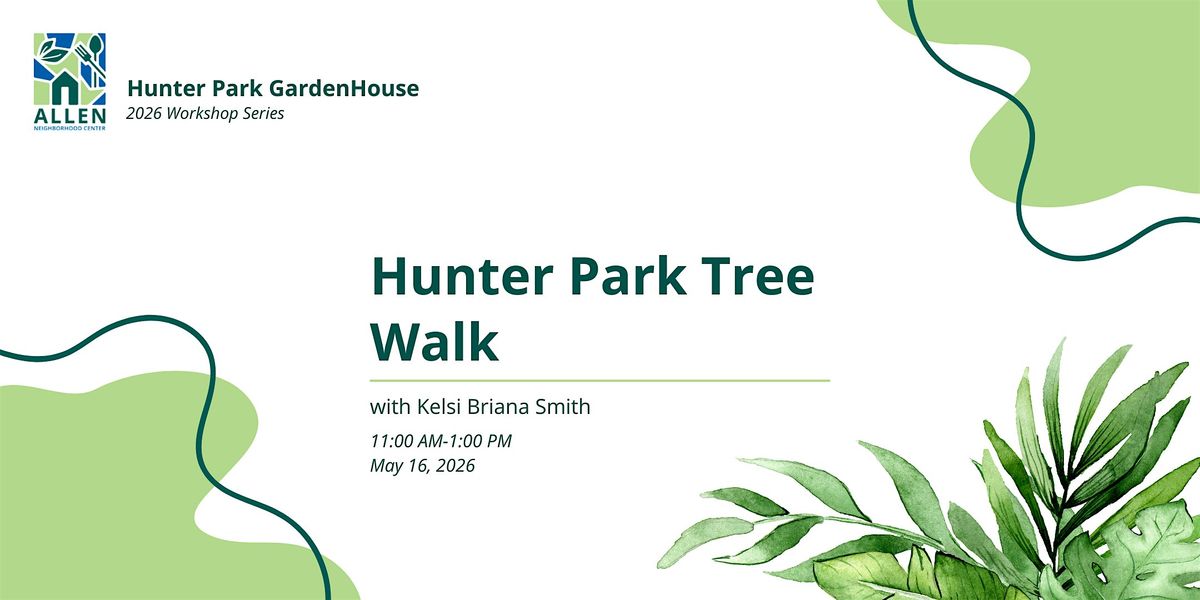 ALLEN
NEIGHBORHOOD CENTER

Hunter Park GardenHouse
2026 Workshop Series

Hunter Park Tree Walk

with Kelsi Briana Smith

11:00 AM-1:00 PM
May 16, 2026